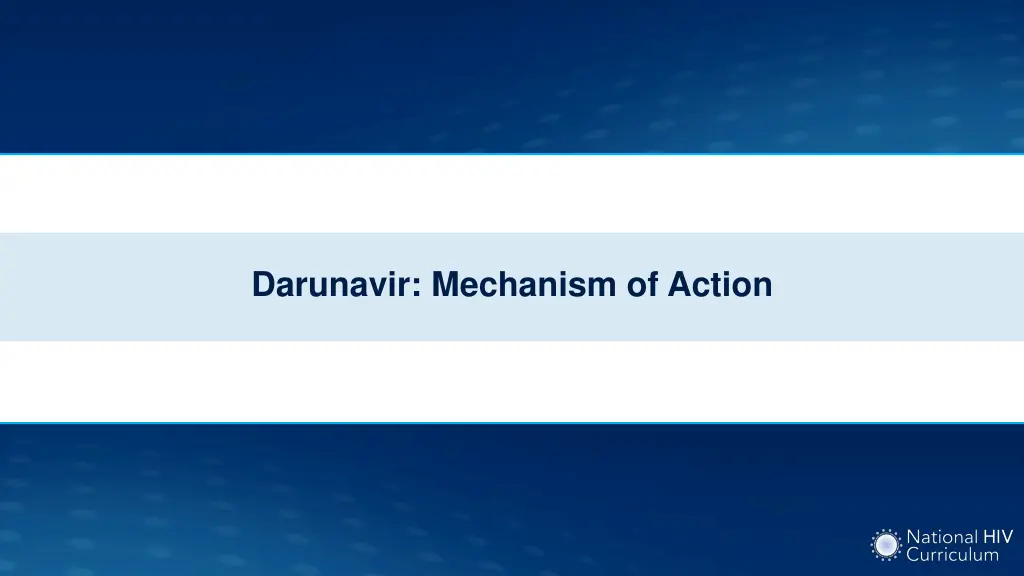 Darunavir: Mechanism of Action

National HIV Curriculum